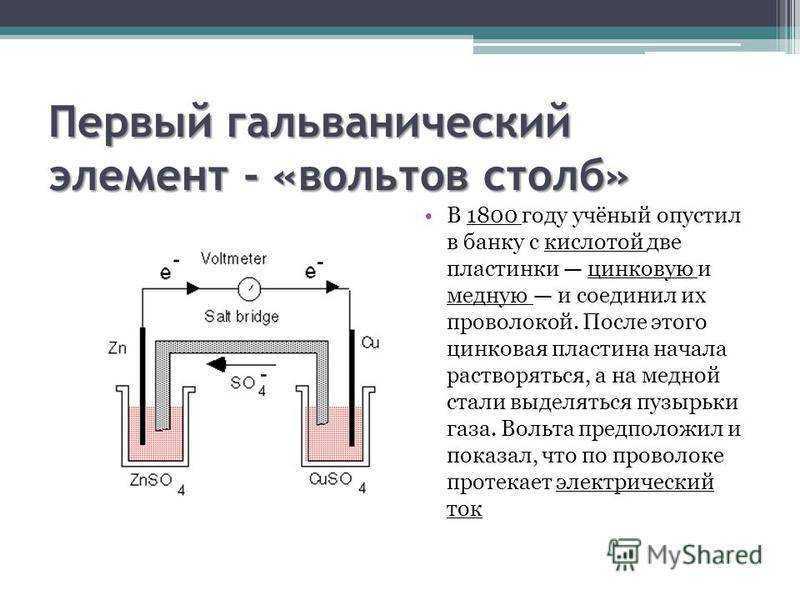 Первый гальванический элемент - «вольтов столб»

$e^-$ Voltmeter $e^-$
Salt bridge
Zn
Cu
$SO_4^-$
$ZnSO_4$
$CuSO_4$

• В 1800 году учёный опустил в банку с кислотой две пластинки — цинковую и медную — и соединил их проволокой. После этого цинковая пластина начала растворяться, а на медной стали выделяться пузырьки газа. Вольта предположил и показал, что по проволоке протекает электрический ток

MyShared